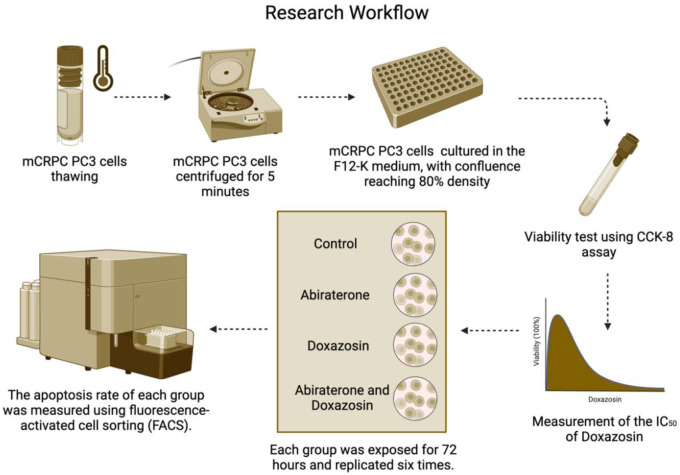 Research Workflow

mCRPC PC3 cells thawing

mCRPC PC3 cells centrifuged for 5 minutes

mCRPC PC3 cells cultured in the F12-K medium, with confluence reaching 80% density

Viability test using CCK-8 assay

Viability (100%)

Doxazosin

Measurement of the $IC_{50}$ of Doxazosin

Control

Abiraterone

Doxazosin

Abiraterone and Doxazosin

Each group was exposed for 72 hours and replicated six times.

The apoptosis rate of each group was measured using fluorescence-activated cell sorting (FACS).